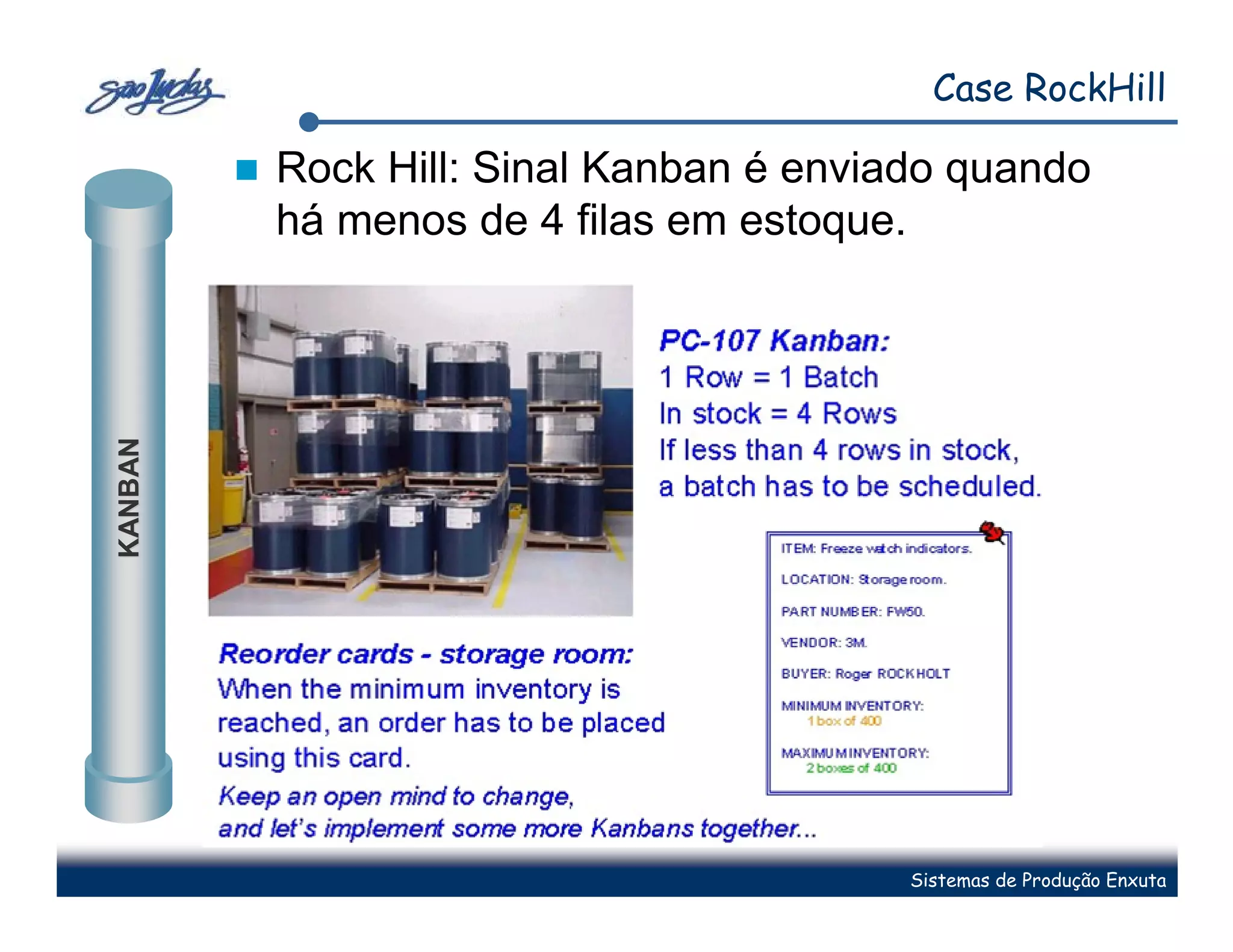 São Judas

Case RockHill

KANBAN

Rock Hill: Sinal Kanban é enviado quando há menos de 4 filas em estoque.

PC-107 Kanban:
1 Row = 1 Batch
In stock = 4 Rows
If less than 4 rows in stock, a batch has to be scheduled.

ITEM: Freeze watch indicators.
LOCATION: Storage room.
PART NUMBER: FW50.
VENDOR: 3M.
BUYER: Roger ROCKHOLT
MINIMUM INVENTORY:
1 box of 400
MAXIMUM INVENTORY:
2 boxes of 400

Reorder cards - storage room:
When the minimum inventory is reached, an order has to be placed using this card.

Keep an open mind to change,
and let's implement some more Kanbans together...

Sistemas de Produção Enxuta